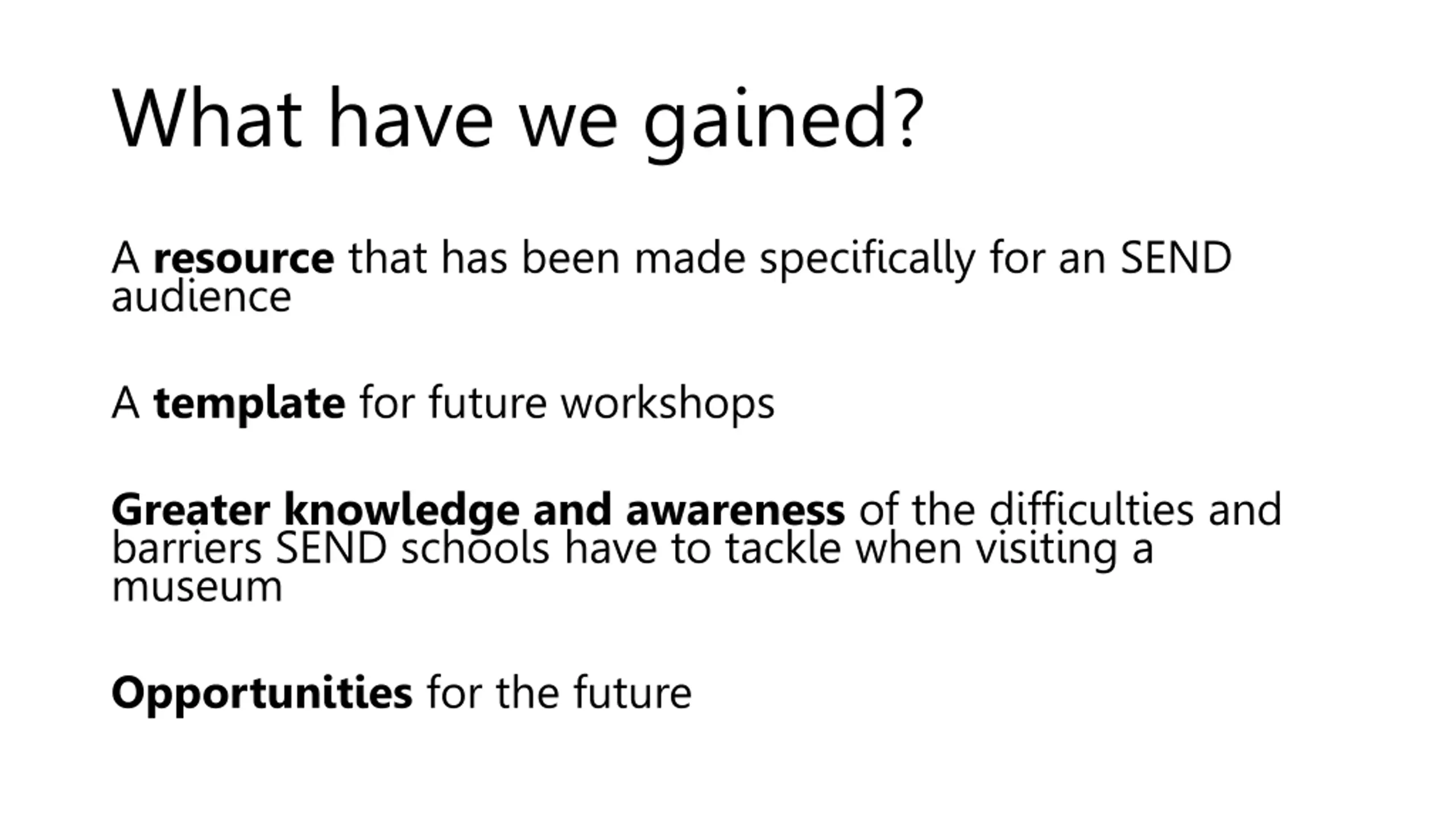 What have we gained?

A resource that has been made specifically for an SEND audience

A template for future workshops

Greater knowledge and awareness of the difficulties and barriers SEND schools have to tackle when visiting a museum

Opportunities for the future